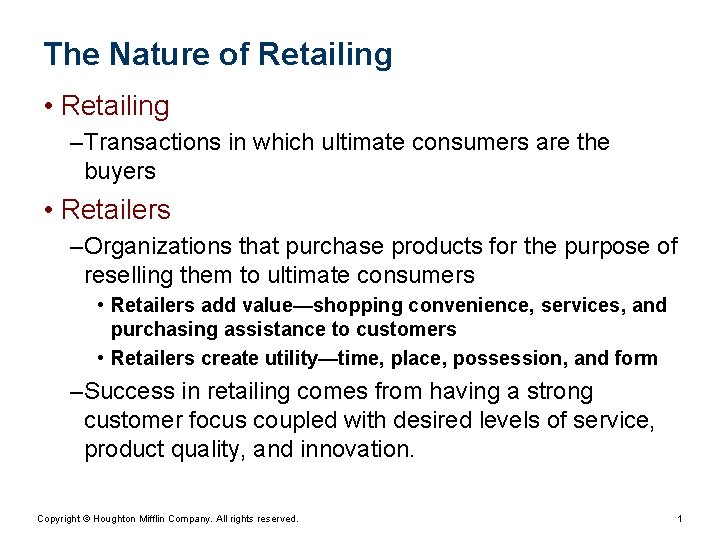 The Nature of Retailing

• Retailing

–Transactions in which ultimate consumers are the buyers

• Retailers

–Organizations that purchase products for the purpose of reselling them to ultimate consumers

• Retailers add value—shopping convenience, services, and purchasing assistance to customers

• Retailers create utility—time, place, possession, and form

–Success in retailing comes from having a strong customer focus coupled with desired levels of service, product quality, and innovation.

Copyright © Houghton Mifflin Company. All rights reserved.

1